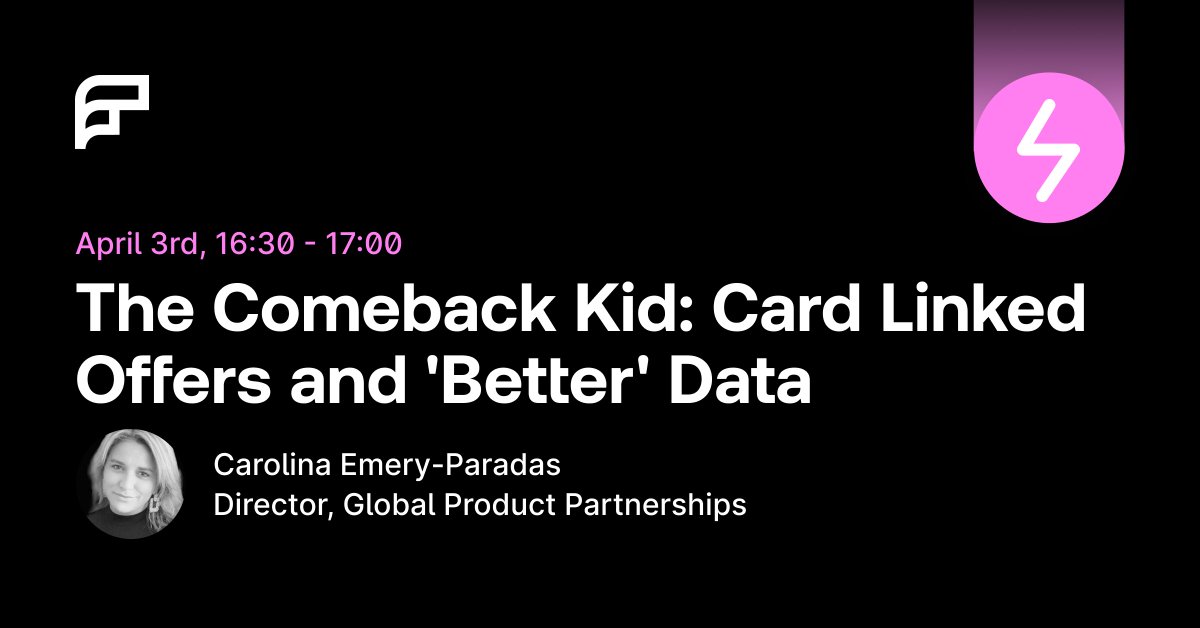 April 3rd, 16:30 - 17:00

The Comeback Kid: Card Linked Offers and 'Better' Data

Carolina Emery-Paradas
Director, Global Product Partnerships